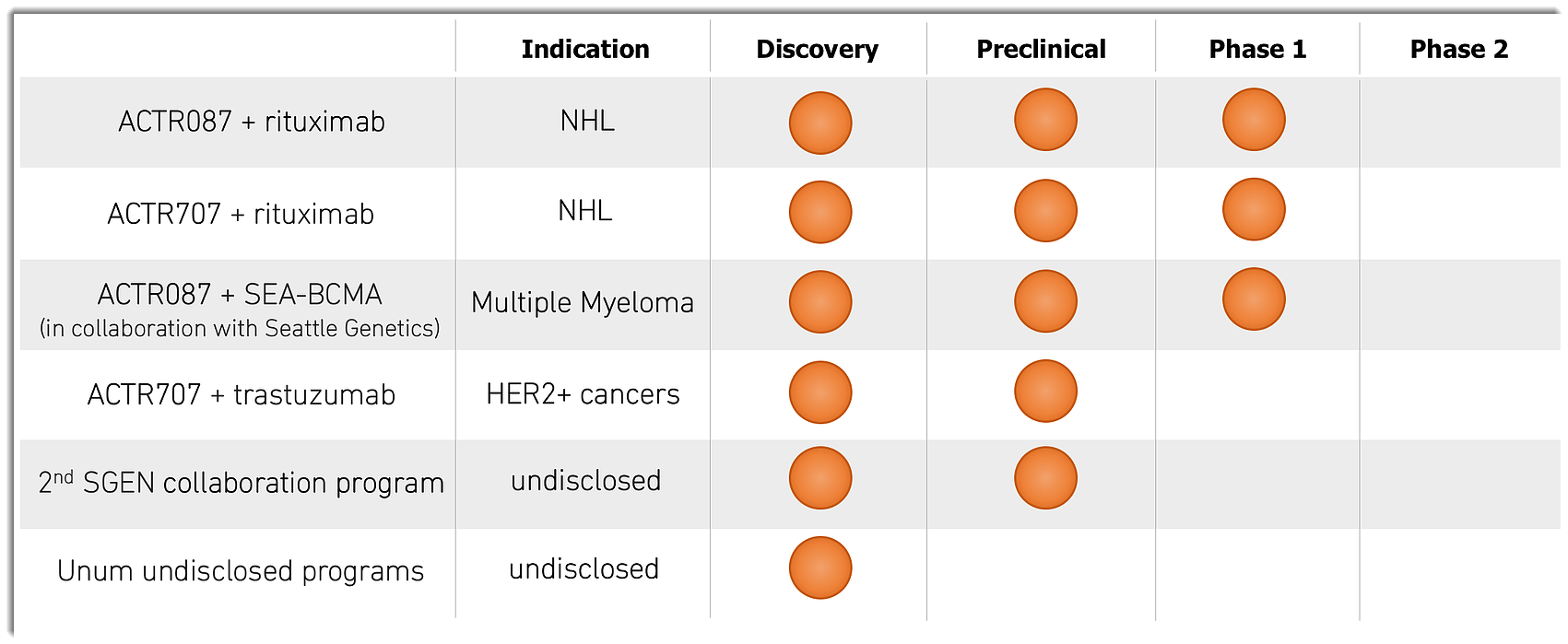 | | Indication | Discovery | Preclinical | Phase 1 | Phase 2 |
|---|---|---|---|---|---|
| ACTR087 + rituximab | NHL | | | | |
| ACTR707 + rituximab | NHL | | | | |
| ACTR087 + SEA-BCMA (in collaboration with Seattle Genetics) | Multiple Myeloma | | | | |
| ACTR707 + trastuzumab | HER2+ cancers | | | | |
| 2$^{nd}$ SGEN collaboration program | undisclosed | | | | |
| Unum undisclosed programs | undisclosed | | | | |